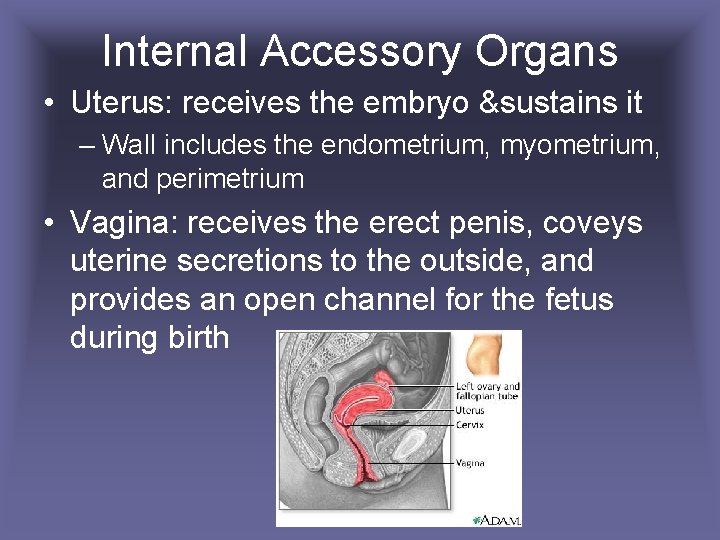 Internal Accessory Organs

• Uterus: receives the embryo &sustains it

– Wall includes the endometrium, myometrium, and perimetrium

• Vagina: receives the erect penis, coveys uterine secretions to the outside, and provides an open channel for the fetus during birth

Left ovary and fallopian tube
Uterus
Cervix
Vagina
ADAM.